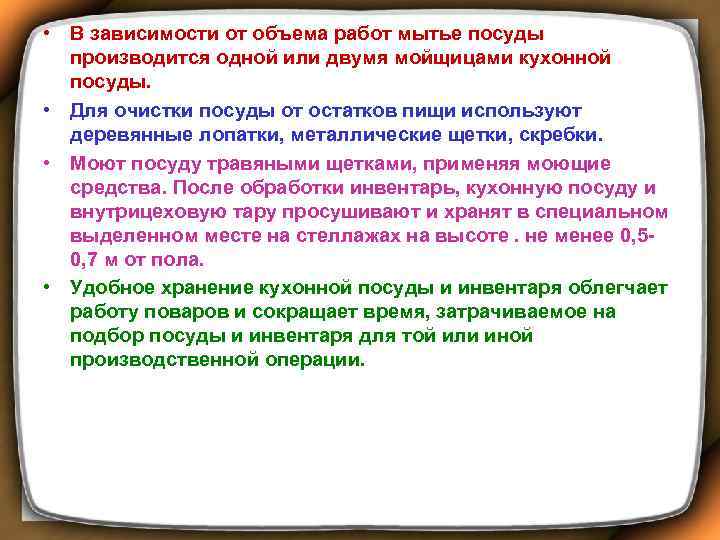 • В зависимости от объема работ мытье посуды производится одной или двумя мойщицами кухонной посуды.

• Для очистки посуды от остатков пищи используют деревянные лопатки, металлические щетки, скребки.

• Моют посуду травяными щетками, применяя моющие средства. После обработки инвентарь, кухонную посуду и внутрицеховую тару просушивают и хранят в специальном выделенном месте на стеллажах на высоте . не менее 0,5-0,7 м от пола.

• Удобное хранение кухонной посуды и инвентаря облегчает работу поваров и сокращает время, затрачиваемое на подбор посуды и инвентаря для той или иной производственной операции.